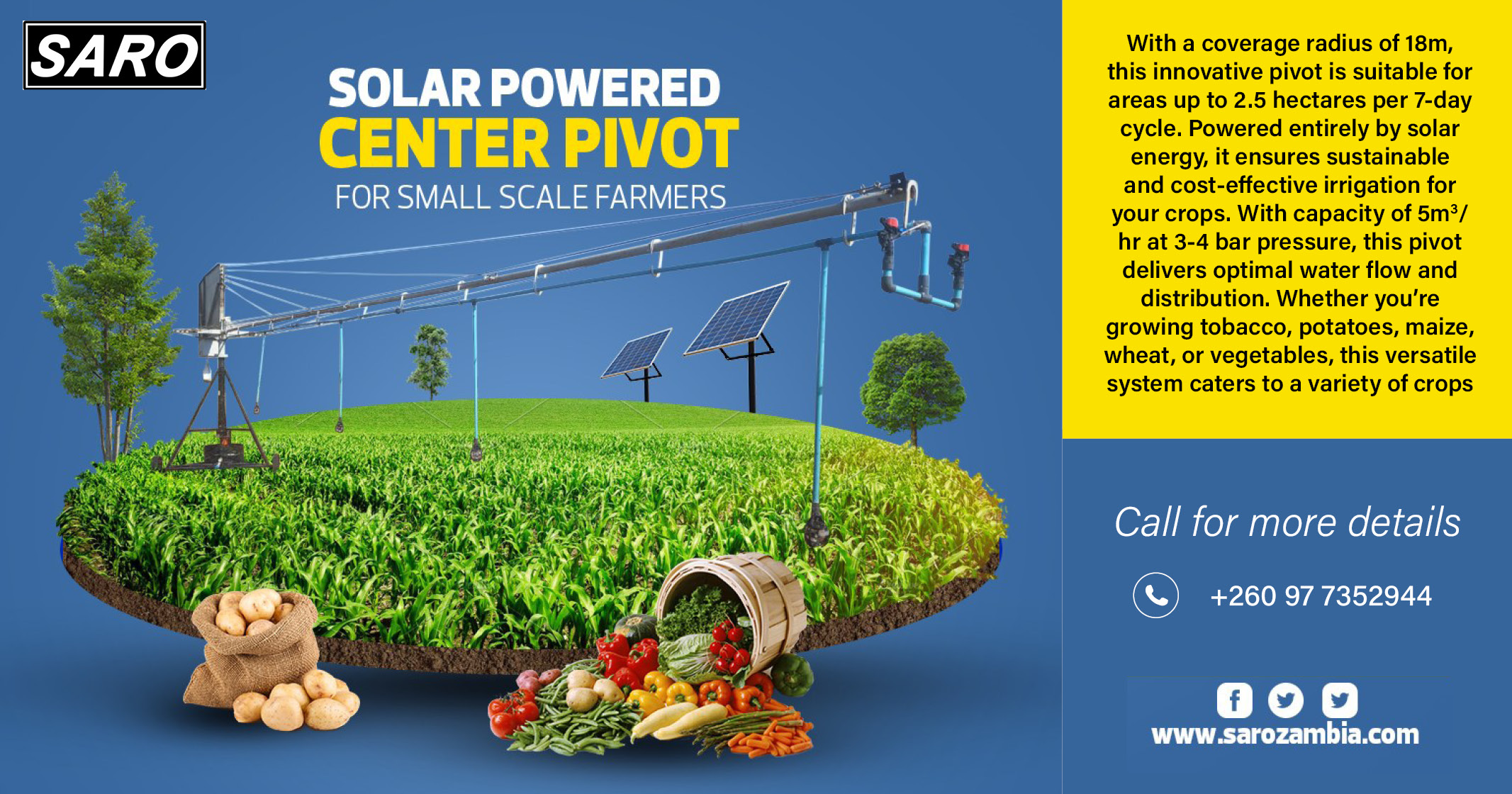 SARO

SOLAR POWERED
CENTER PIVOT
FOR SMALL SCALE FARMERS

With a coverage radius of 18m, this innovative pivot is suitable for areas up to 2.5 hectares per 7-day cycle. Powered entirely by solar energy, it ensures sustainable and cost-effective irrigation for your crops. With capacity of $5m^3$/hr at 3-4 bar pressure, this pivot delivers optimal water flow and distribution. Whether you're growing tobacco, potatoes, maize, wheat, or vegetables, this versatile system caters to a variety of crops

Call for more details

+260 97 7352944

www.sarozambia.com